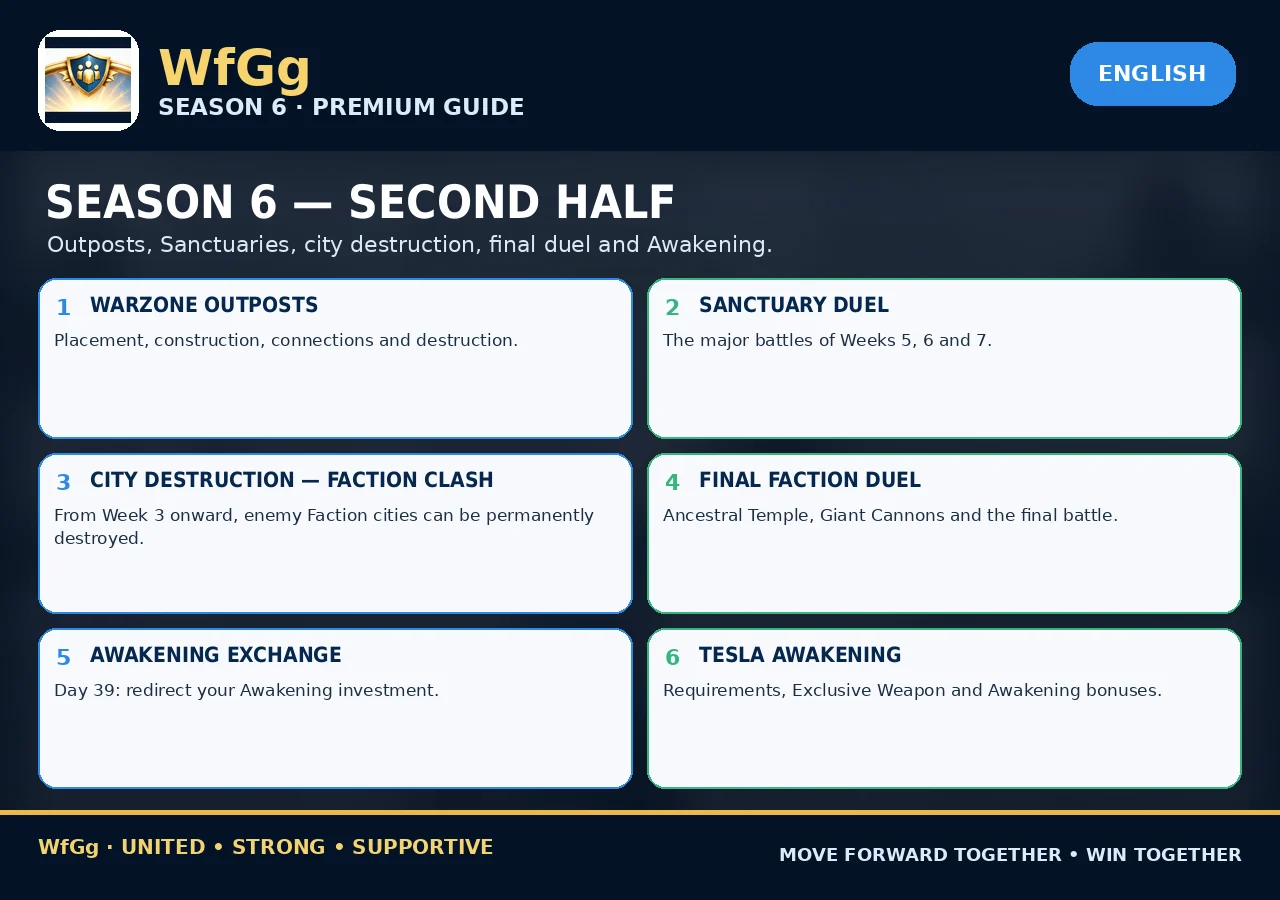 WfGg
SEASON 6 · PREMIUM GUIDE

ENGLISH

SEASON 6 — SECOND HALF
Outposts, Sanctuaries, city destruction, final duel and Awakening.

1 WARZONE OUTPOSTS
Placement, construction, connections and destruction.

2 SANCTUARY DUEL
The major battles of Weeks 5, 6 and 7.

3 CITY DESTRUCTION — FACTION CLASH
From Week 3 onward, enemy Faction cities can be permanently destroyed.

4 FINAL FACTION DUEL
Ancestral Temple, Giant Cannons and the final battle.

5 AWAKENING EXCHANGE
Day 39: redirect your Awakening investment.

6 TESLA AWAKENING
Requirements, Exclusive Weapon and Awakening bonuses.

WfGg · UNITED • STRONG • SUPPORTIVE

MOVE FORWARD TOGETHER • WIN TOGETHER